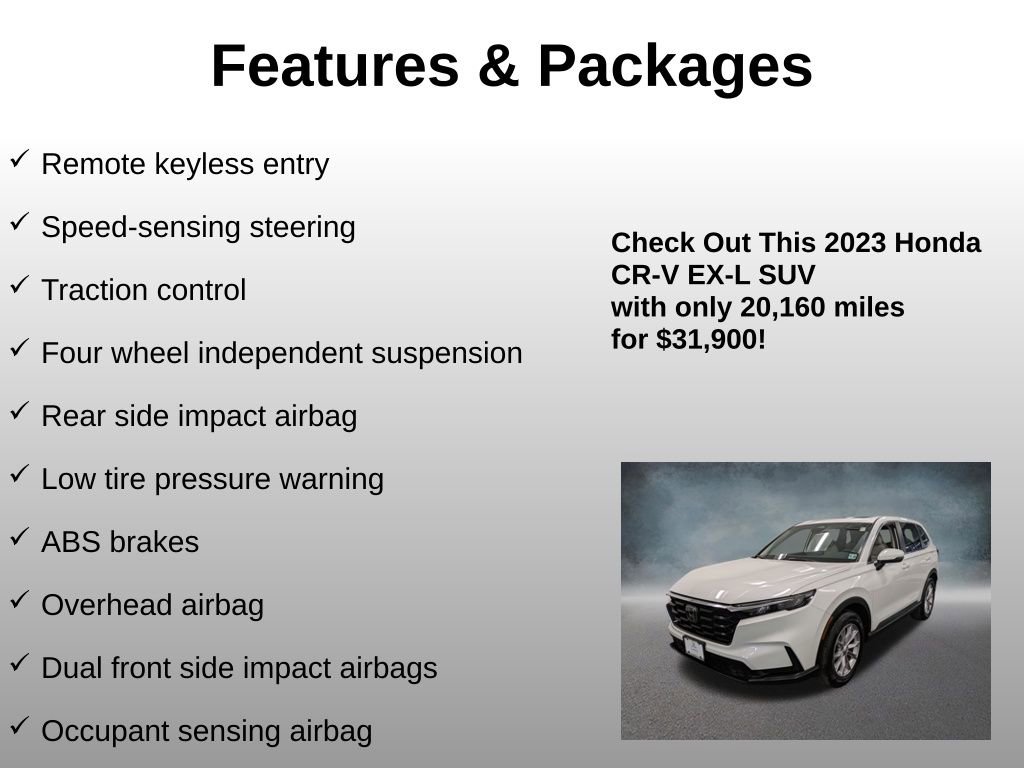 Features & Packages

✓ Remote keyless entry

✓ Speed-sensing steering

✓ Traction control

✓ Four wheel independent suspension

✓ Rear side impact airbag

✓ Low tire pressure warning

✓ ABS brakes

✓ Overhead airbag

✓ Dual front side impact airbags

✓ Occupant sensing airbag

Check Out This 2023 Honda CR-V EX-L SUV with only 20,160 miles for $31,900!